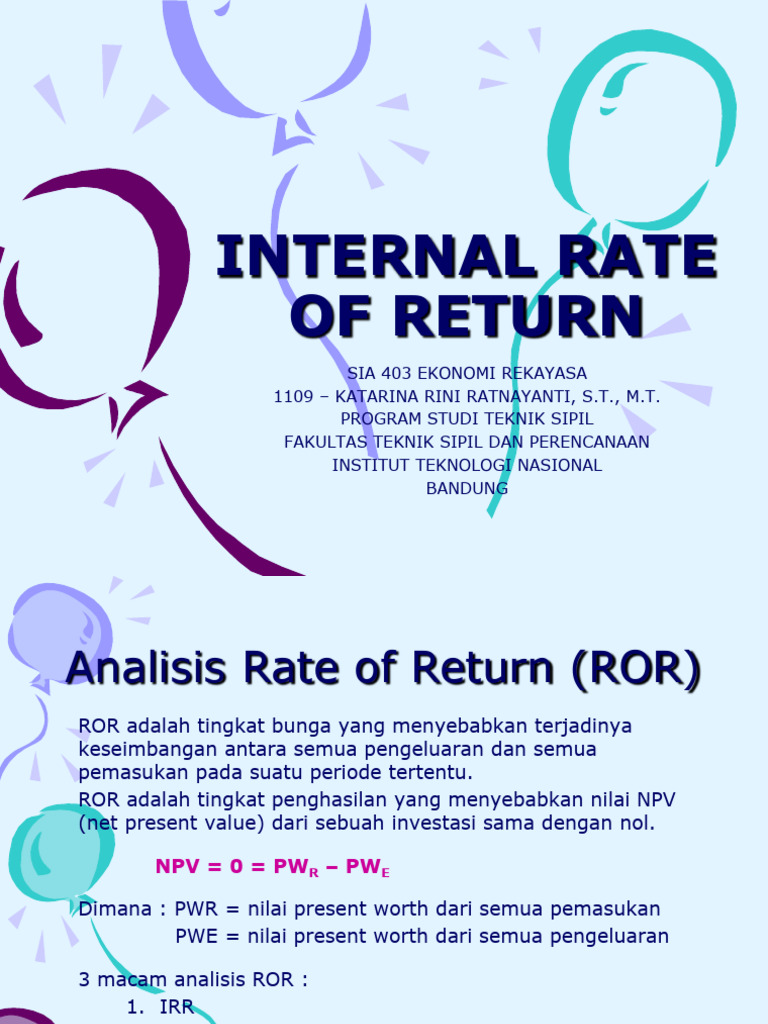 INTERNAL RATE OF RETURN

SIA 403 EKONOMI REKAYASA
1109 – KATARINA RINI RATNAYANTI, S.T., M.T.
PROGRAM STUDI TEKNIK SIPIL
FAKULTAS TEKNIK SIPIL DAN PERENCANAAN
INSTITUT TEKNOLOGI NASIONAL
BANDUNG

Analisis Rate of Return (ROR)

ROR adalah tingkat bunga yang menyebabkan terjadinya keseimbangan antara semua pengeluaran dan semua pemasukan pada suatu periode tertentu.
ROR adalah tingkat penghasilan yang menyebabkan nilai NPV (net present value) dari sebuah investasi sama dengan nol.

$NPV = 0 = PW_R - PW_E$

Dimana : PWR = nilai present worth dari semua pemasukan
PWE = nilai present worth dari semua pengeluaran

3 macam analisis ROR :
1. IRR